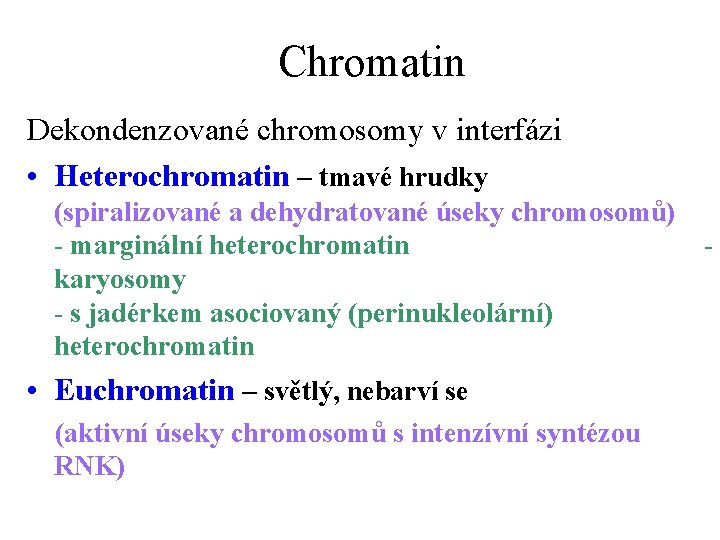 Chromatin

Dekondenzované chromosomy v interfázi

• Heterochromatin – tmavé hrudky
(spiralizované a dehydratované úseky chromosomů)
- marginální heterochromatin -
karyosomy
- s jadérkem asociovaný (perinukleolární) heterochromatin

• Euchromatin – světlý, nebarví se
(aktivní úseky chromosomů s intenzívní syntézou RNK)